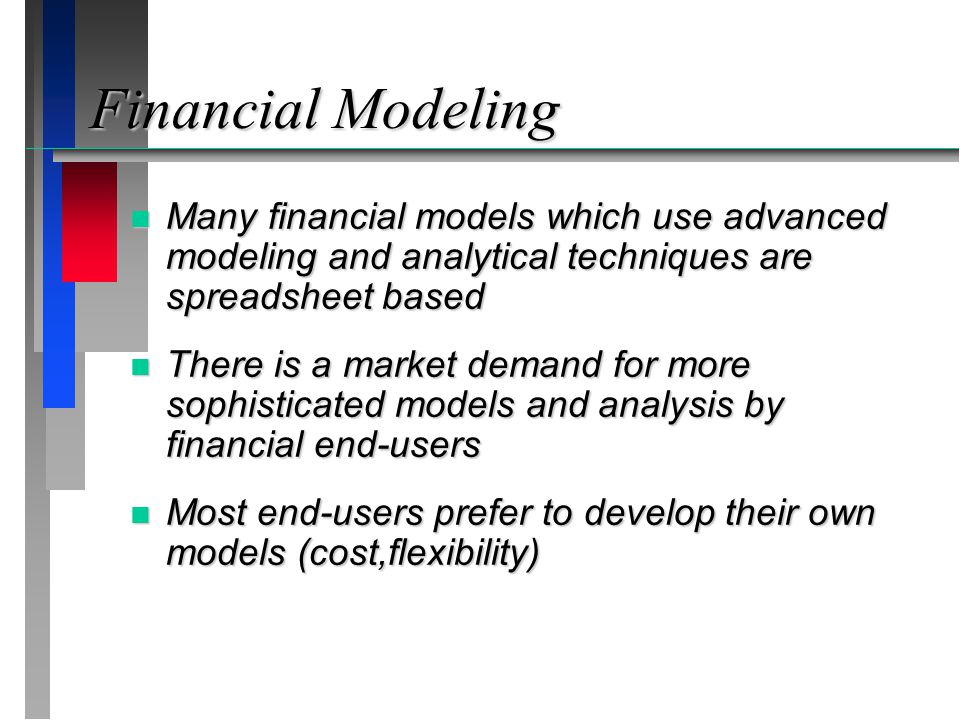 Financial Modeling

Many financial models which use advanced modeling and analytical techniques are spreadsheet based

There is a market demand for more sophisticated models and analysis by financial end-users

Most end-users prefer to develop their own models (cost,flexibility)